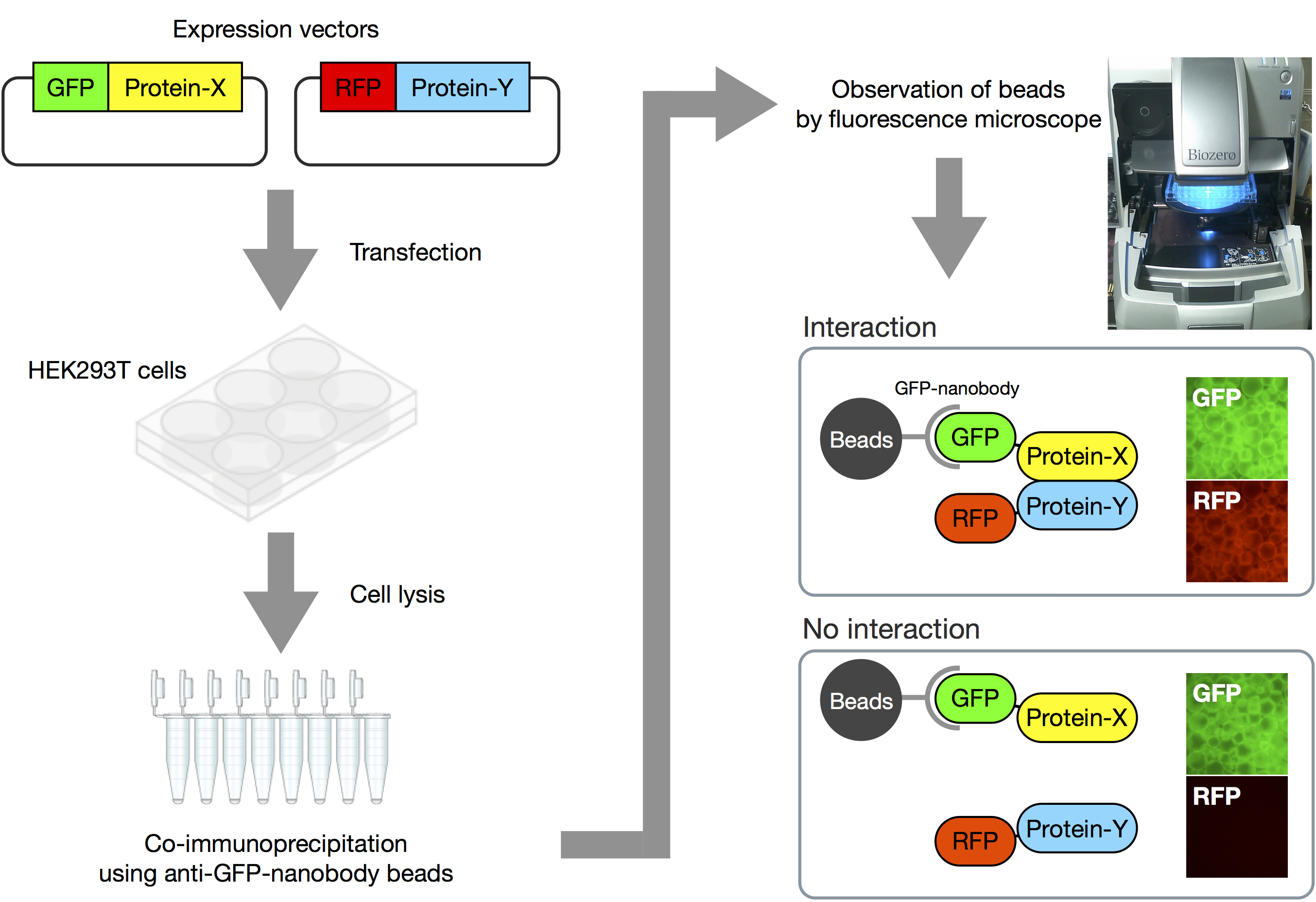 Expression vectors

GFP Protein-X

RFP Protein-Y

Transfection

HEK293T cells

Cell lysis

Co-immunoprecipitation using anti-GFP-nanobody beads

Observation of beads by fluorescence microscope

Biozero

Interaction

GFP-nanobody

Beads GFP Protein-X

RFP Protein-Y

GFP

RFP

No interaction

Beads GFP Protein-X

RFP Protein-Y

GFP

RFP